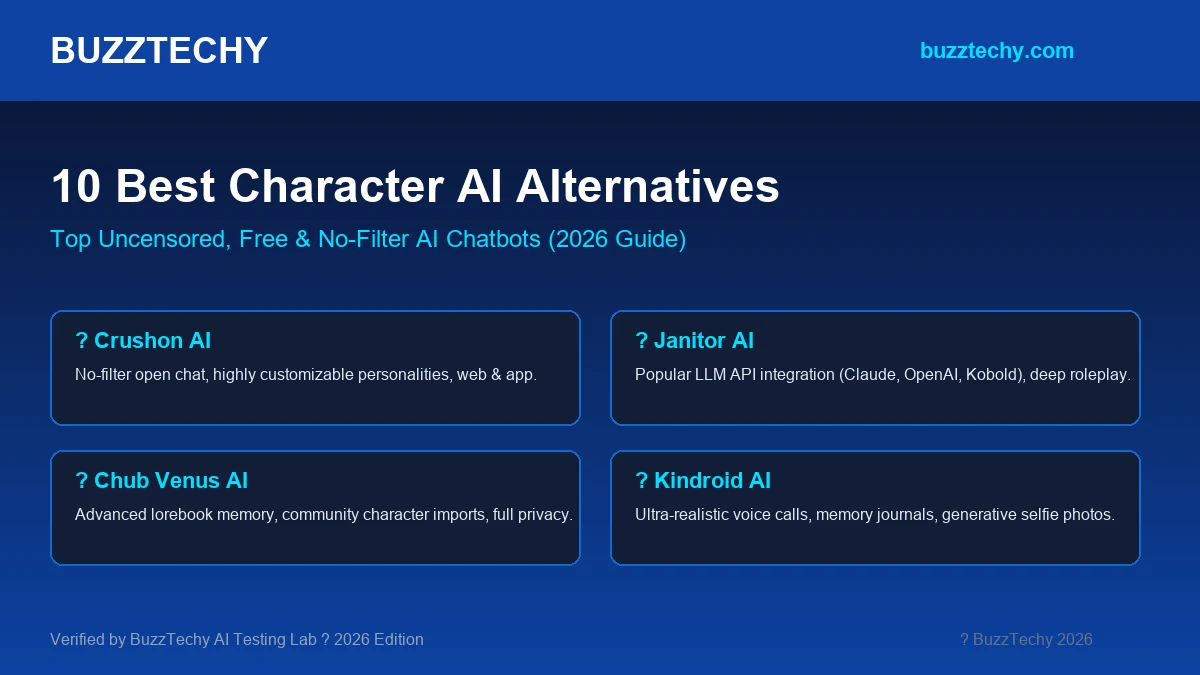 BUZZTECHY

buzztechy.com

10 Best Character AI Alternatives

Top Uncensored, Free & No-Filter AI Chatbots (2026 Guide)

? Crushon AI

No-filter open chat, highly customizable personalities, web & app.

? Janitor AI

Popular LLM API integration (Claude, OpenAI, Kobold), deep roleplay.

? Chub Venus AI

Advanced lorebook memory, community character imports, full privacy.

? Kindroid AI

Ultra-realistic voice calls, memory journals, generative selfie photos.

Verified by BuzzTechy AI Testing Lab ? 2026 Edition

? BuzzTechy 2026